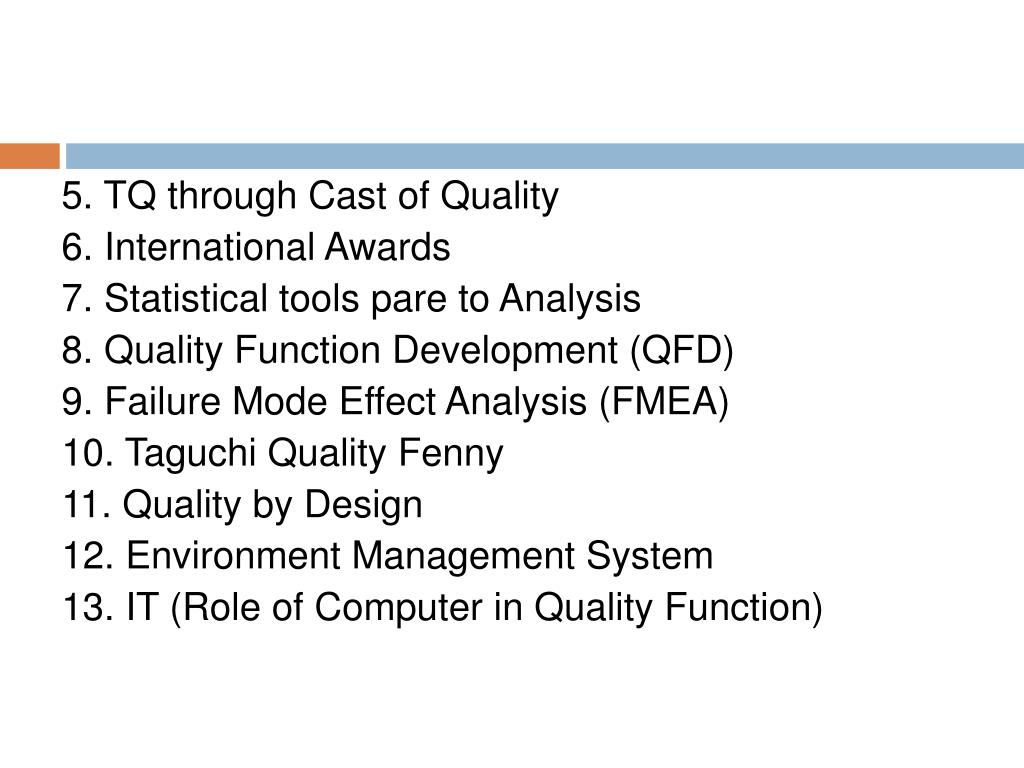 5. TQ through Cast of Quality
6. International Awards
7. Statistical tools pare to Analysis
8. Quality Function Development (QFD)
9. Failure Mode Effect Analysis (FMEA)
10. Taguchi Quality Fenny
11. Quality by Design
12. Environment Management System
13. IT (Role of Computer in Quality Function)